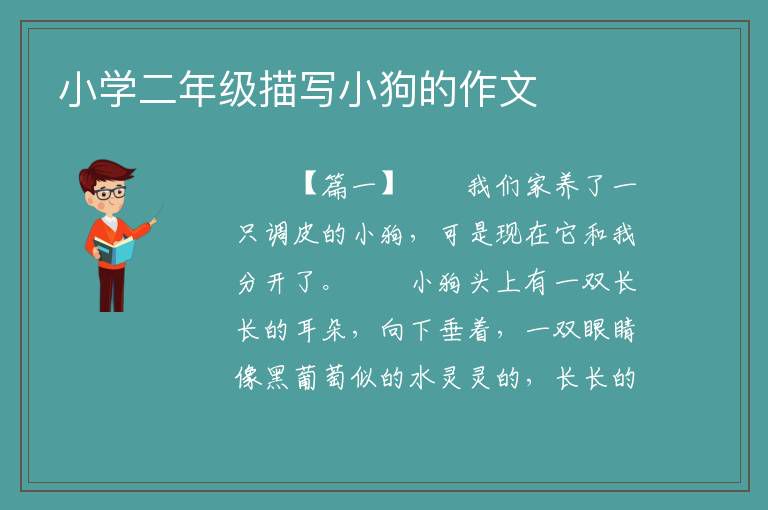 小学二年级描写小狗的作文

【篇一】　　我们家养了一只调皮的小狗，可是现在它和我分开了。　　小狗头上有一双长长的耳朵，向下垂着，一双眼睛像黑葡萄似的水灵灵的，长长的